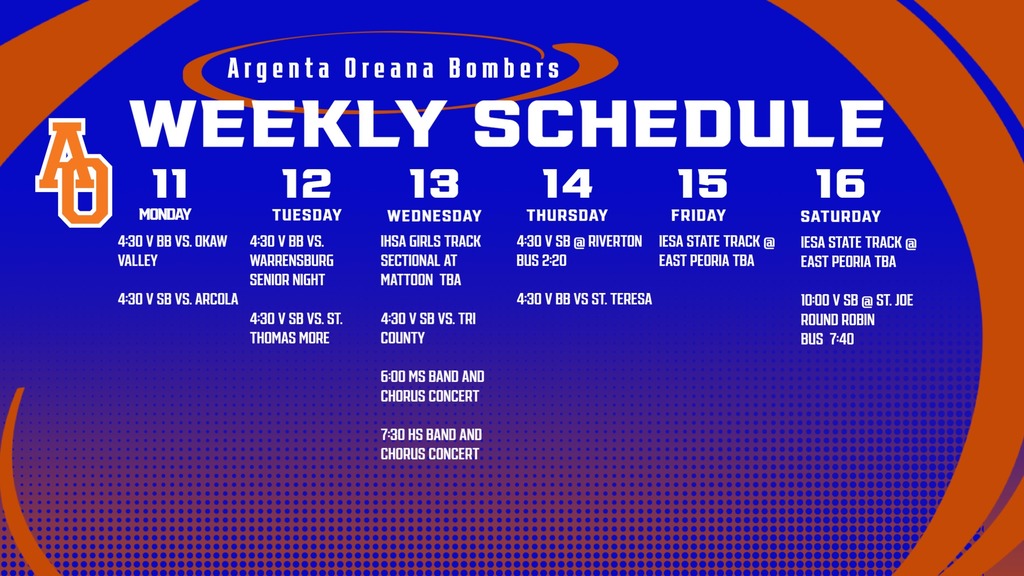 Argenta Oreana Bombers

WEEKLY SCHEDULE

AO

11
MONDAY
4:30 V BB VS. OKAW VALLEY

4:30 V SB VS. ARCOLA

12
TUESDAY
4:30 V BB VS. WARRENSBURG SENIOR NIGHT

4:30 V SB VS. ST. THOMAS MORE

13
WEDNESDAY
IHSA GIRLS TRACK SECTIONAL AT MATTOON TBA

4:30 V SB VS. TRI COUNTY

6:00 MS BAND AND CHORUS CONCERT

7:30 HS BAND AND CHORUS CONCERT

14
THURSDAY
4:30 V SB @ RIVERTON BUS 2:20

4:30 V BB VS ST. TERESA

15
FRIDAY
IESA STATE TRACK @ EAST PEORIA TBA

16
SATURDAY
IESA STATE TRACK @ EAST PEORIA TBA

10:00 V SB @ ST. JOE ROUND ROBIN BUS 7:40